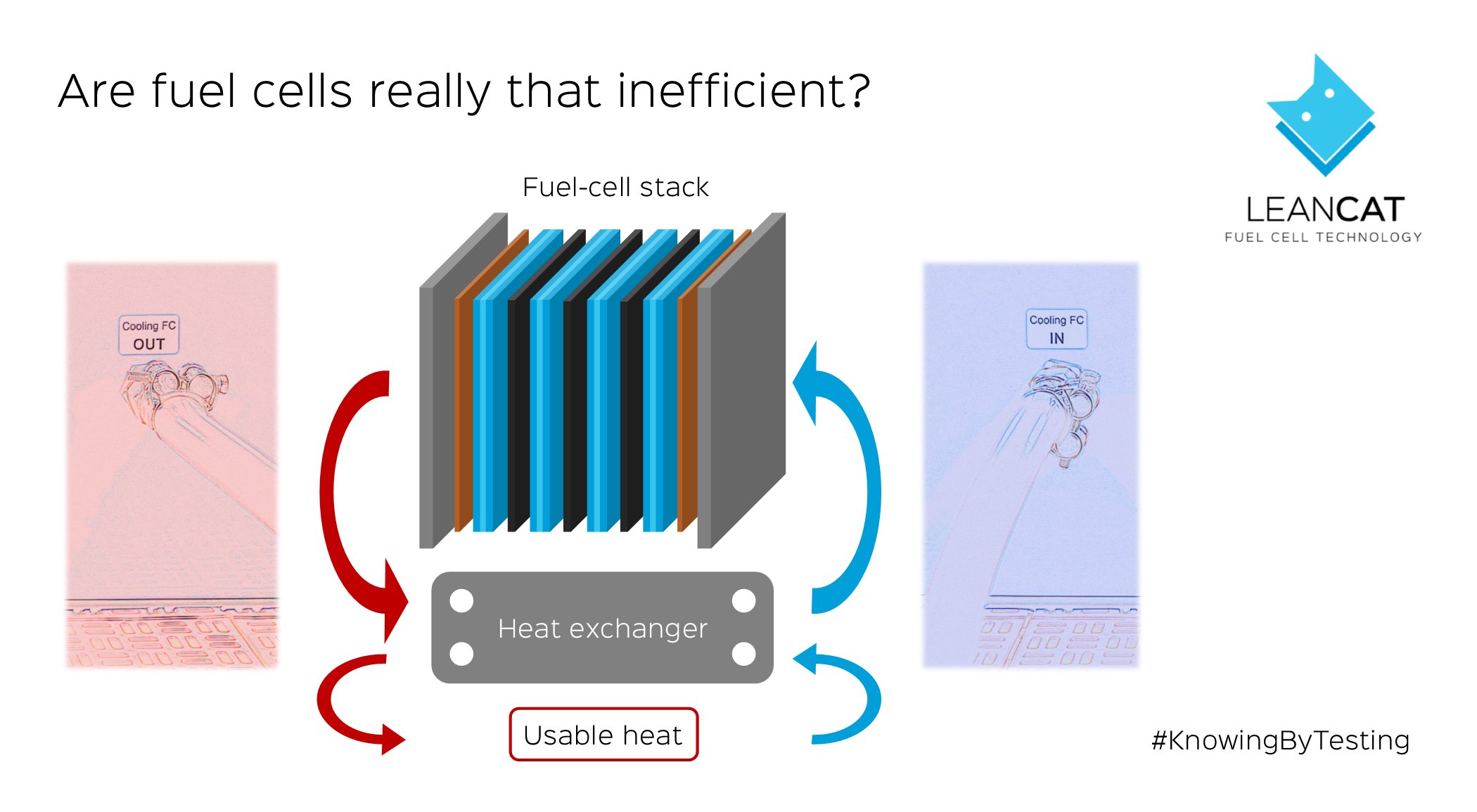 Are fuel cells really that inefficient?

LEANCAT
FUEL CELL TECHNOLOGY

Fuel-cell stack

Cooling FC
OUT

Cooling FC
IN

Heat exchanger

Usable heat

#KnowingByTesting